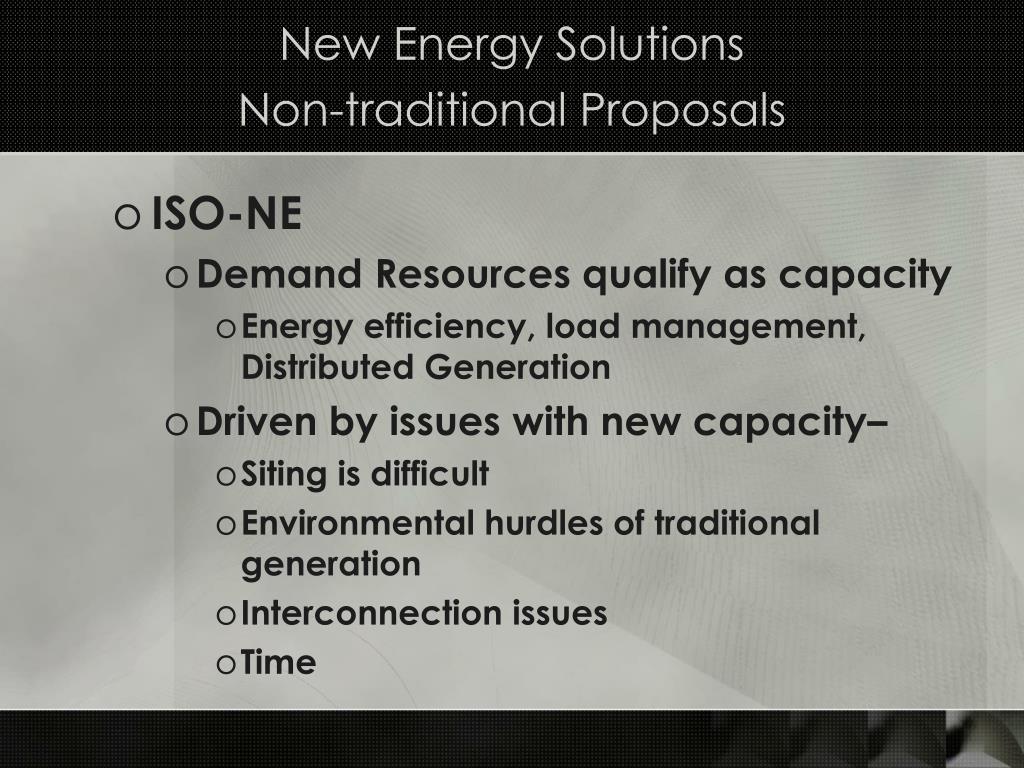 New Energy Solutions
Non-traditional Proposals

o ISO-NE
o Demand Resources qualify as capacity
o Energy efficiency, load management, Distributed Generation
o Driven by issues with new capacity–
o Siting is difficult
o Environmental hurdles of traditional generation
o Interconnection issues
o Time